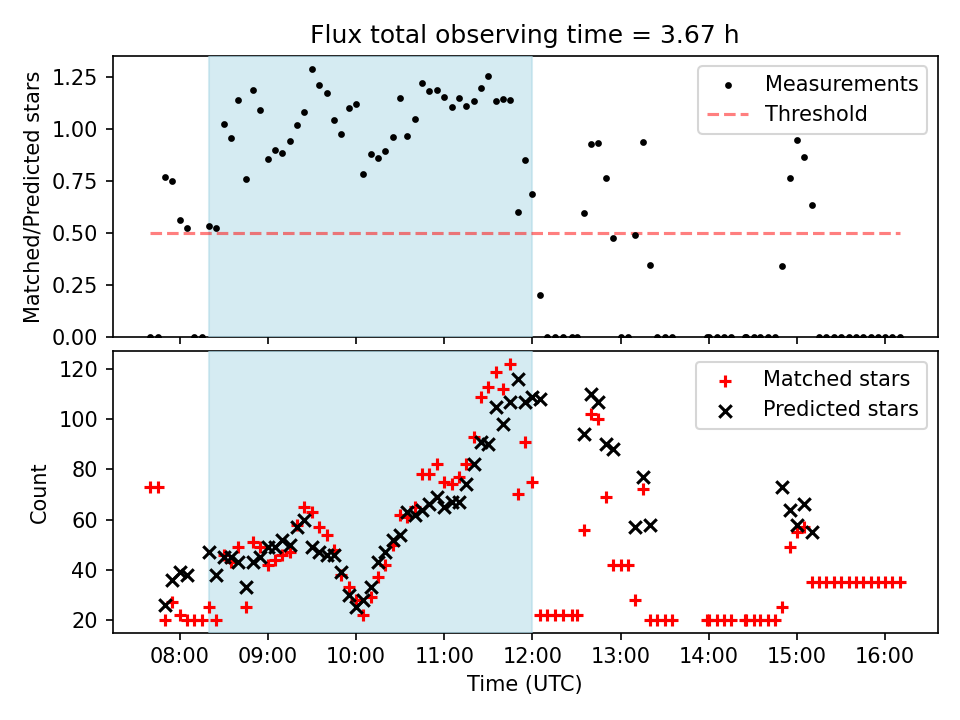 Flux total observing time = 3.67 h

Matched/Predicted stars

1.25
1.00
0.75
0.50
0.25
0.00

Measurements
Threshold

Count

120
100
80
60
40
20

Matched stars
Predicted stars

08:00 09:00 10:00 11:00 12:00 13:00 14:00 15:00 16:00

Time (UTC)